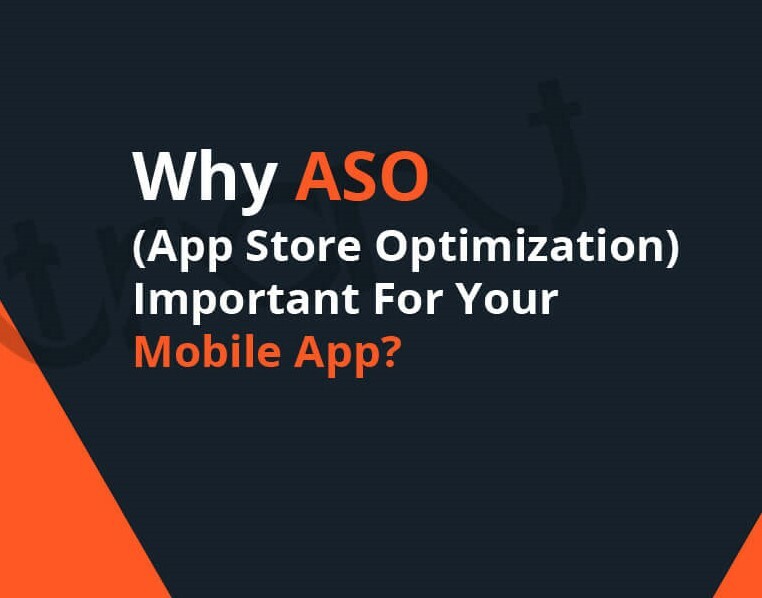 Why ASO
(App Store Optimization)
Important For Your
Mobile App?